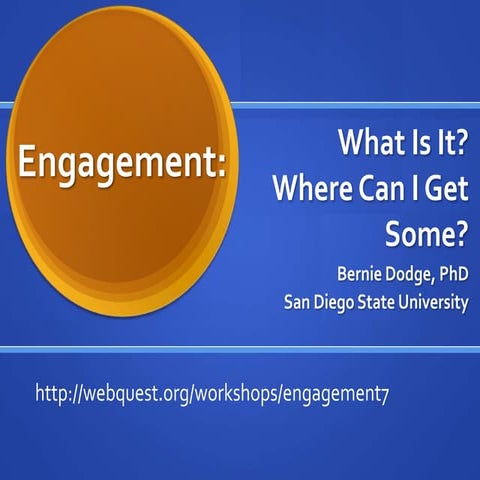 Engagement:

What Is It? Where Can I Get Some?

Bernie Dodge, PhD
San Diego State University

http://webquest.org/workshops/engagement7